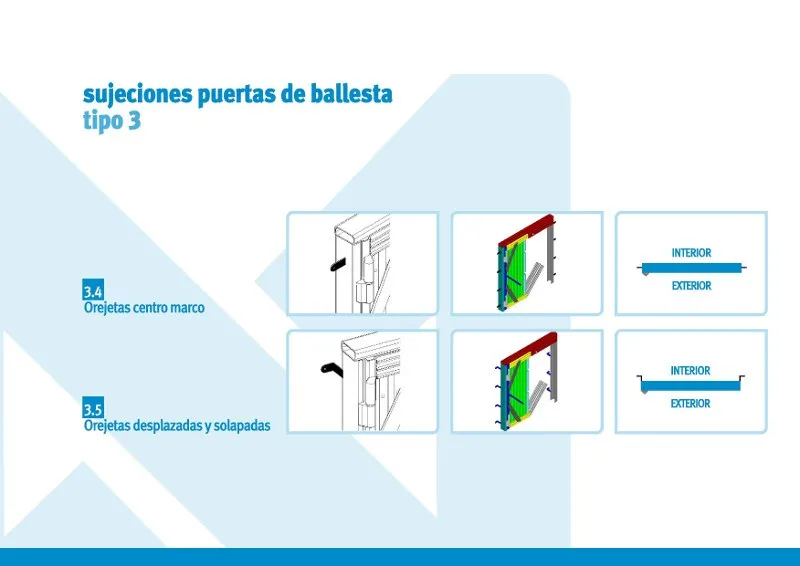 sujeciones puertas de ballesta
tipo 3

3.4
Orejetas centro marco

INTERIOR
EXTERIOR

3.5
Orejetas desplazadas y solapadas

INTERIOR
EXTERIOR